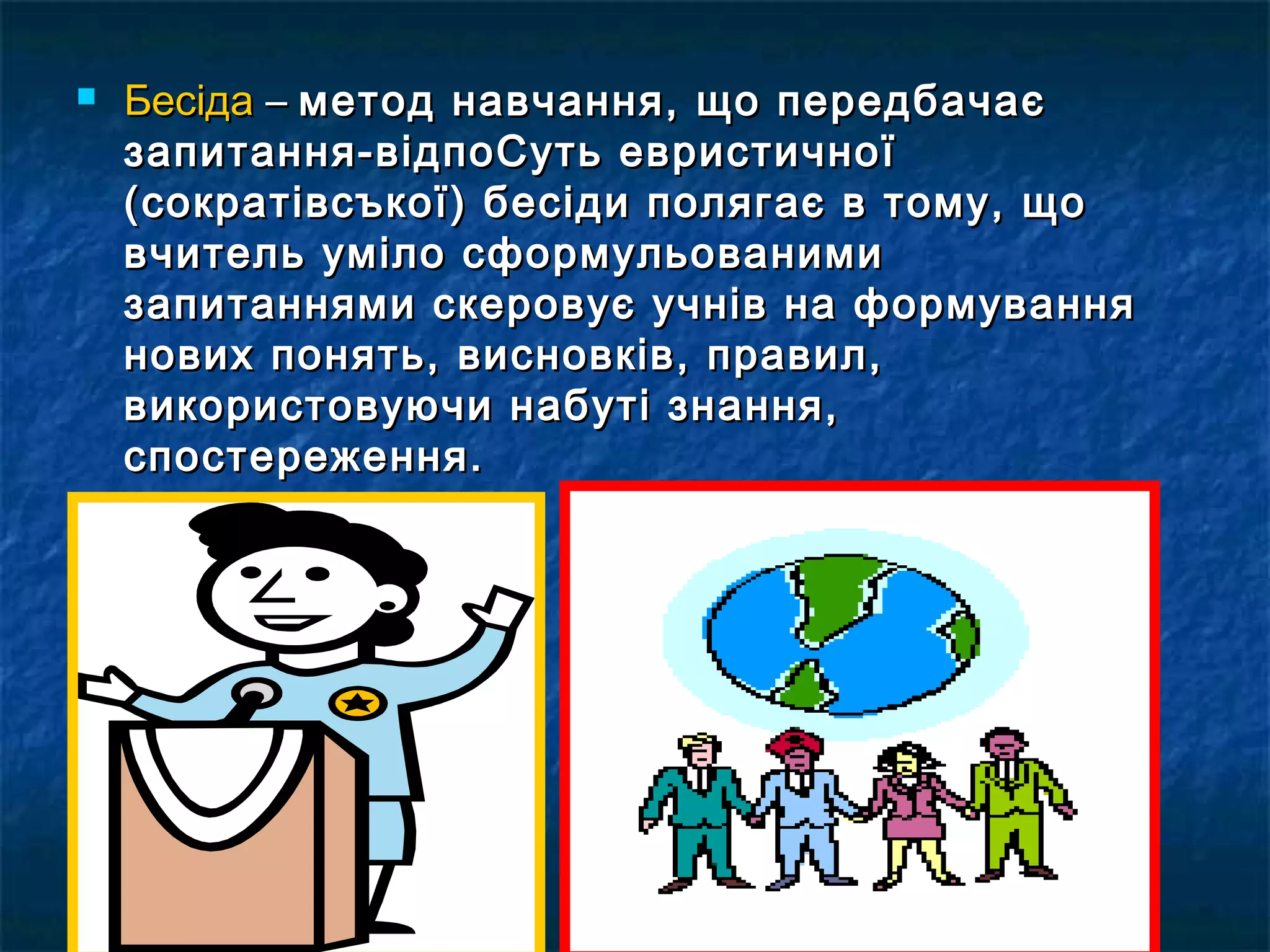 Бесіда – метод навчання, що передбачає запитання-відпоСуть евристичної (сократівсъкої) бесіди полягає в тому, що вчитель уміло сформульованими запитаннями скеровує учнів на формування нових понять, висновків, правил, використовуючи набуті знання, спостереження.